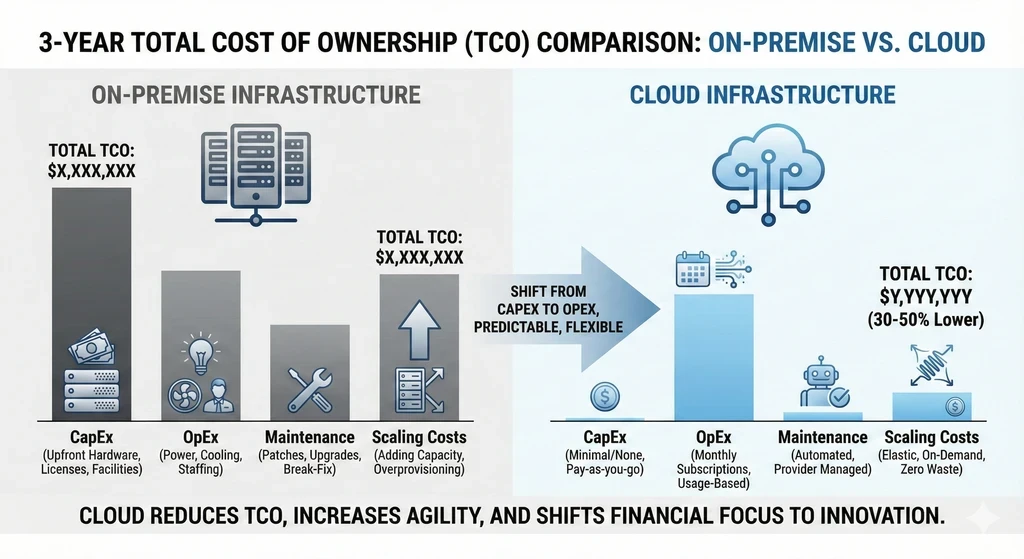 3-YEAR TOTAL COST OF OWNERSHIP (TCO) COMPARISON: ON-PREMISE VS. CLOUD

ON-PREMISE INFRASTRUCTURE

TOTAL TCO: $X,XXX,XXX

TOTAL TCO: $X,XXX,XXX

CapEx
(Upfront Hardware, Licenses, Facilities)

OpEx
(Power, Cooling, Staffing)

Maintenance
(Patches, Upgrades, Break-Fix)

Scaling Costs
(Adding Capacity, Overprovisioning)

SHIFT FROM CAPEX TO OPEX, PREDICTABLE, FLEXIBLE

CLOUD INFRASTRUCTURE

TOTAL TCO: $Y,YYY,YYY
(30-50% Lower)

CapEx
(Minimal/None, Pay-as-you-go)

OpEx
(Monthly Subscriptions, Usage-Based)

Maintenance
(Automated, Provider Managed)

Scaling Costs
(Elastic, On-Demand, Zero Waste)

CLOUD REDUCES TCO, INCREASES AGILITY, AND SHIFTS FINANCIAL FOCUS TO INNOVATION.